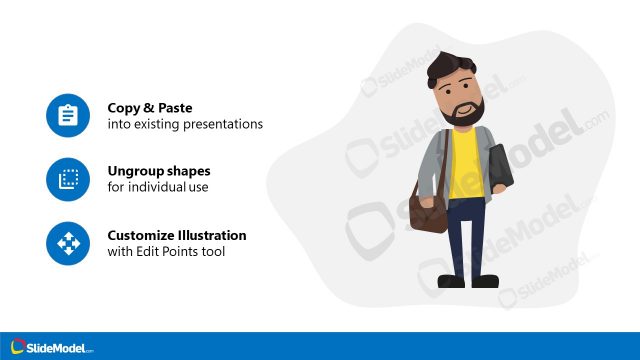 Copy & Paste
into existing presentations

Ungroup shapes
for individual use

Customize Illustration
with Edit Points tool

SlideModel.com

SlideModel.com

SlideModel.com

SlideModel.com

SlideModel.com

SlideModel.com